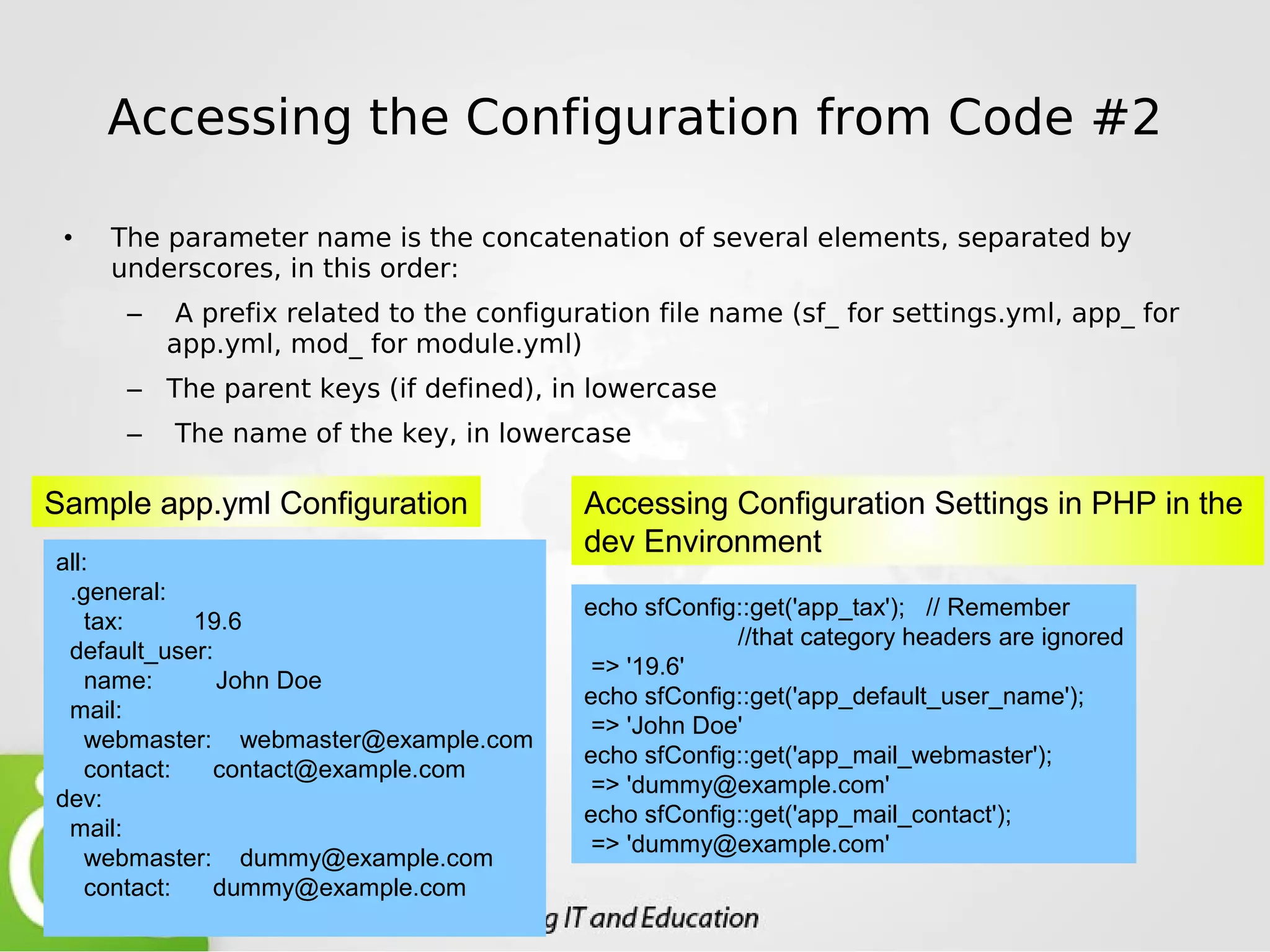 Accessing the Configuration from Code #2

• The parameter name is the concatenation of several elements, separated by underscores, in this order:

– A prefix related to the configuration file name (sf_ for settings.yml, app_ for app.yml, mod_ for module.yml)

– The parent keys (if defined), in lowercase

– The name of the key, in lowercase

Sample app.yml Configuration

all:
  .general:
    tax:          19.6
  default_user:
    name:         John Doe
  mail:
    webmaster:    webmaster@example.com
    contact:      contact@example.com
dev:
  mail:
    webmaster:    dummy@example.com
    contact:      dummy@example.com

Accessing Configuration Settings in PHP in the dev Environment

echo sfConfig::get('app_tax');   // Remember
                    //that category headers are ignored
 => '19.6'
echo sfConfig::get('app_default_user_name');
 => 'John Doe'
echo sfConfig::get('app_mail_webmaster');
 => 'dummy@example.com'
echo sfConfig::get('app_mail_contact');
 => 'dummy@example.com'

g IT and Education